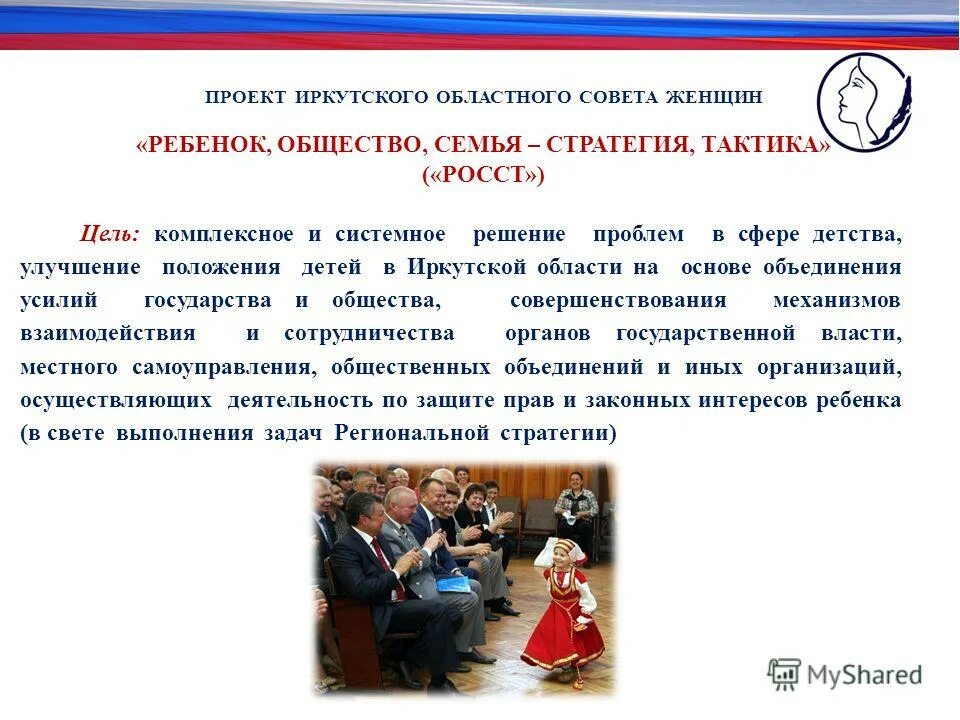 ПРОЕКТ ИРКУТСКОГО ОБЛАСТНОГО СОВЕТА ЖЕНЩИН

«РЕБЕНОК, ОБЩЕСТВО, СЕМЬЯ – СТРАТЕГИЯ, ТАКТИКА»
(«РОССТ»)

Цель: комплексное и системное решение проблем в сфере детства, улучшение положения детей в Иркутской области на основе объединения усилий государства и общества, совершенствования механизмов взаимодействия и сотрудничества органов государственной власти, местного самоуправления, общественных объединений и иных организаций, осуществляющих деятельность по защите прав и законных интересов ребенка (в свете выполнения задач Региональной стратегии)

MyShared